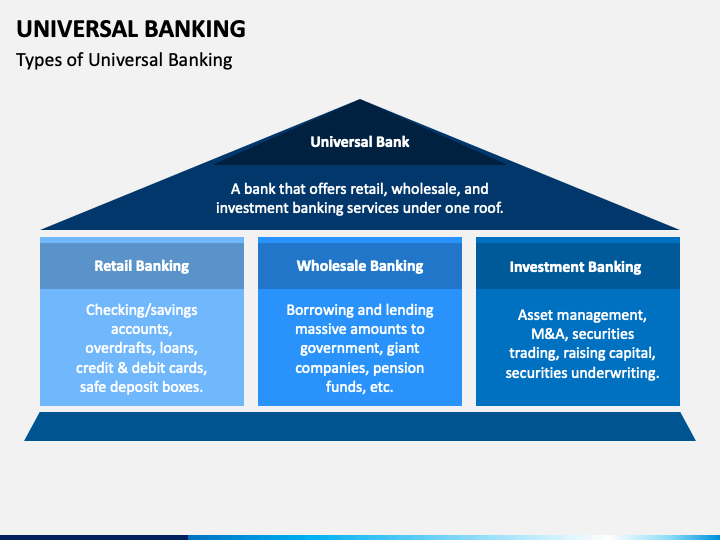 UNIVERSAL BANKING
Types of Universal Banking

Universal Bank

A bank that offers retail, wholesale, and investment banking services under one roof.

Retail Banking

Checking/savings accounts, overdrafts, loans, credit & debit cards, safe deposit boxes.

Wholesale Banking

Borrowing and lending massive amounts to government, giant companies, pension funds, etc.

Investment Banking

Asset management, M&A, securities trading, raising capital, securities underwriting.